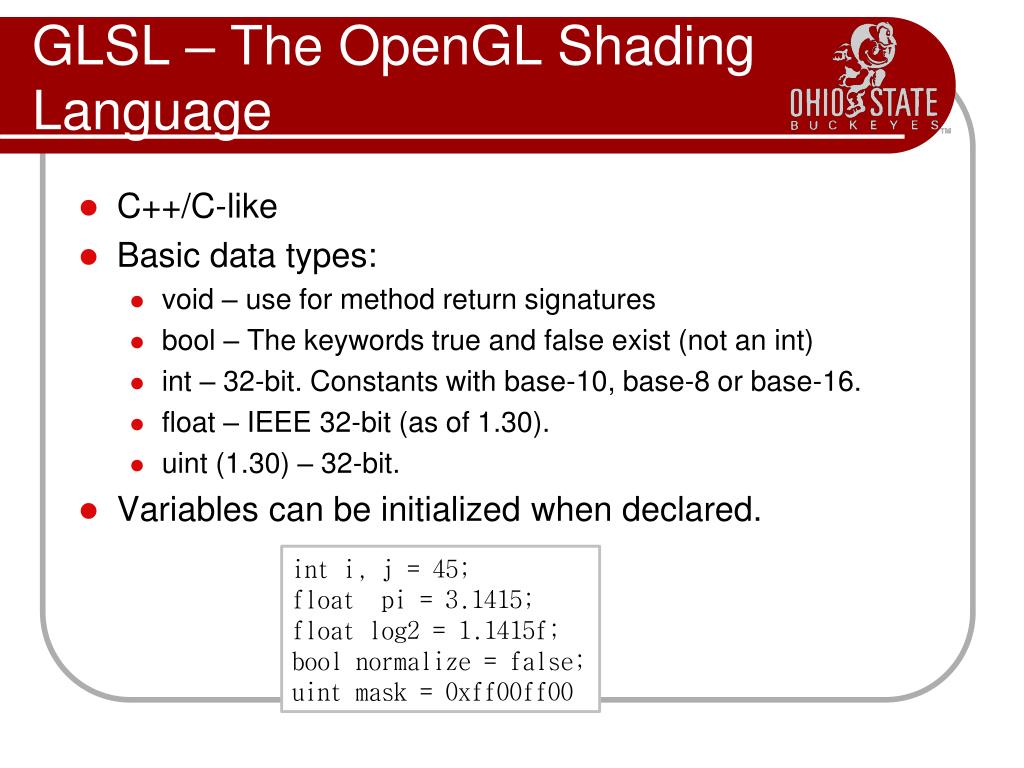 GLSL – The OpenGL Shading Language

OHIO STATE
BUCKEYES

- C++/C-like
- Basic data types:
  - void – use for method return signatures
  - bool – The keywords true and false exist (not an int)
  - int – 32-bit. Constants with base-10, base-8 or base-16.
  - float – IEEE 32-bit (as of 1.30).
  - uint (1.30) – 32-bit.
- Variables can be initialized when declared.

int i, j = 45;
float pi = 3.1415;
float log2 = 1.1415f;
bool normalize = false;
uint mask = 0xff00ff00